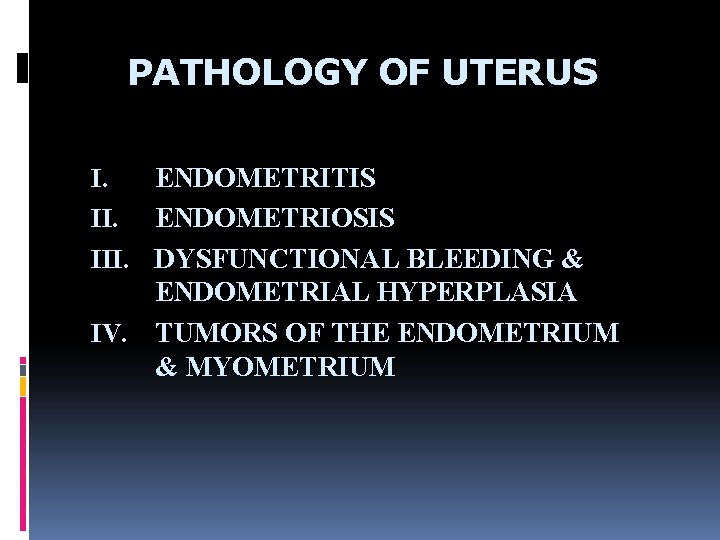 PATHOLOGY OF UTERUS

I. ENDOMETRITIS
II. ENDOMETRIOSIS
III. DYSFUNCTIONAL BLEEDING & ENDOMETRIAL HYPERPLASIA
IV. TUMORS OF THE ENDOMETRIUM & MYOMETRIUM